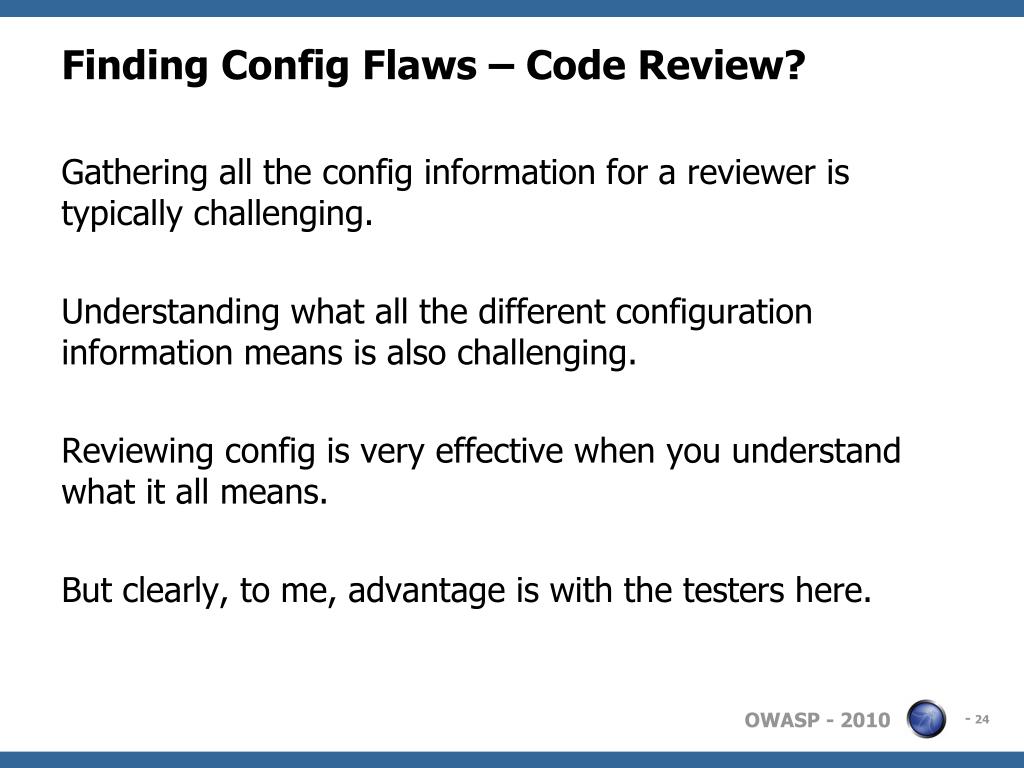 Finding Config Flaws – Code Review?

Gathering all the config information for a reviewer is typically challenging.

Understanding what all the different configuration information means is also challenging.

Reviewing config is very effective when you understand what it all means.

But clearly, to me, advantage is with the testers here.

OWASP - 2010

- 24